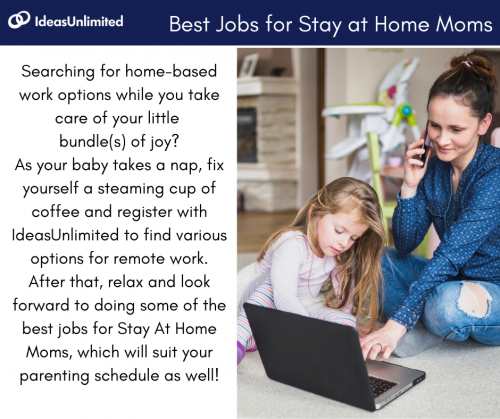 IdeasUnlimited

Best Jobs for Stay at Home Moms

Searching for home-based work options while you take care of your little bundle(s) of joy?
As your baby takes a nap, fix yourself a steaming cup of coffee and register with IdeasUnlimited to find various options for remote work. After that, relax and look forward to doing some of the best jobs for Stay At Home Moms, which will suit your parenting schedule as well!